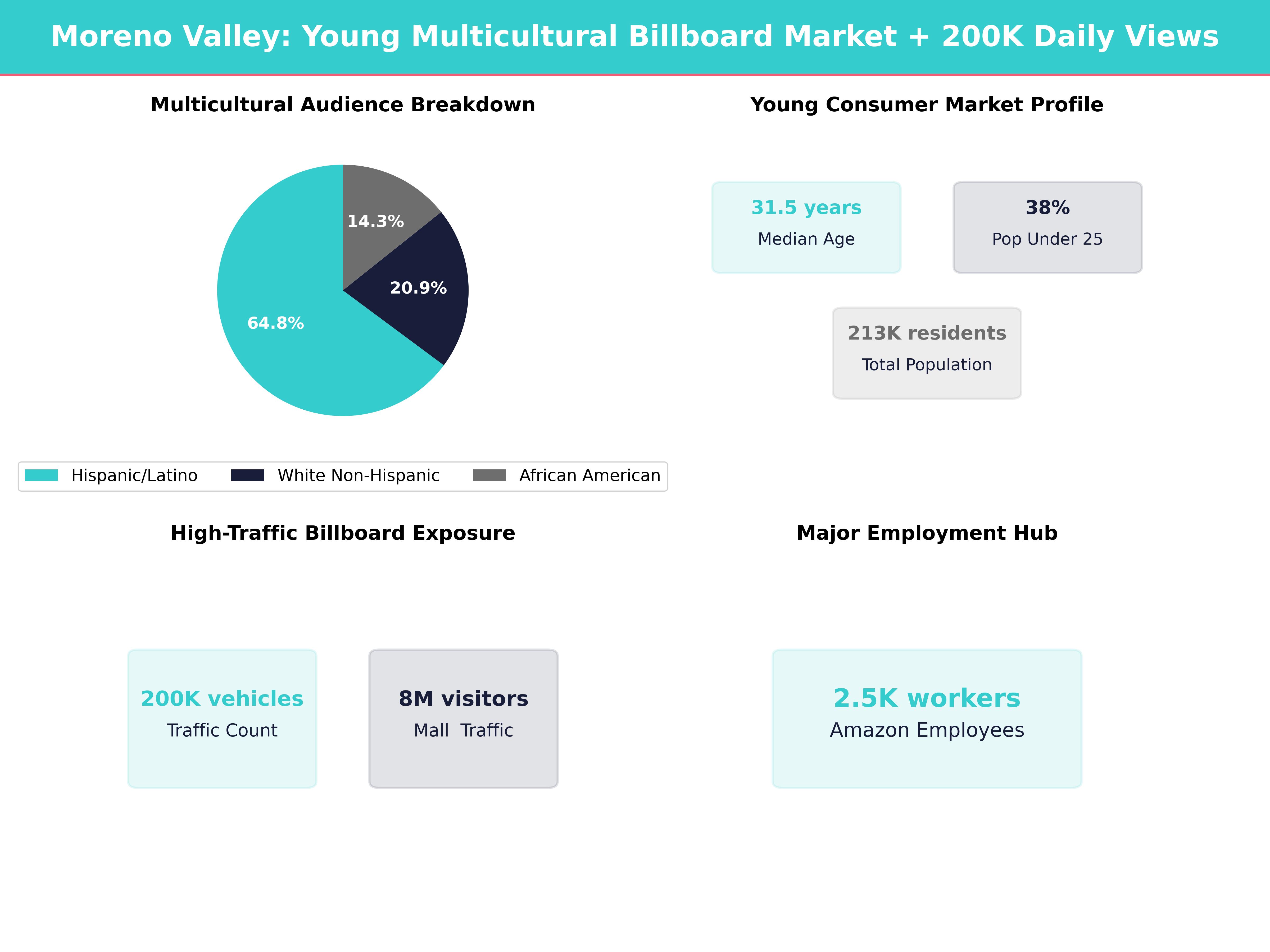 Moreno Valley: Young Multicultural Billboard Market + 200K Daily Views

Multicultural Audience Breakdown

14.3%
20.9%
64.8%

Hispanic/Latino
White Non-Hispanic
African American

Young Consumer Market Profile

31.5 years
Median Age

38%
Pop Under 25

213K residents
Total Population

High-Traffic Billboard Exposure

200K vehicles
Traffic Count

8M visitors
Mall Traffic

Major Employment Hub

2.5K workers
Amazon Employees